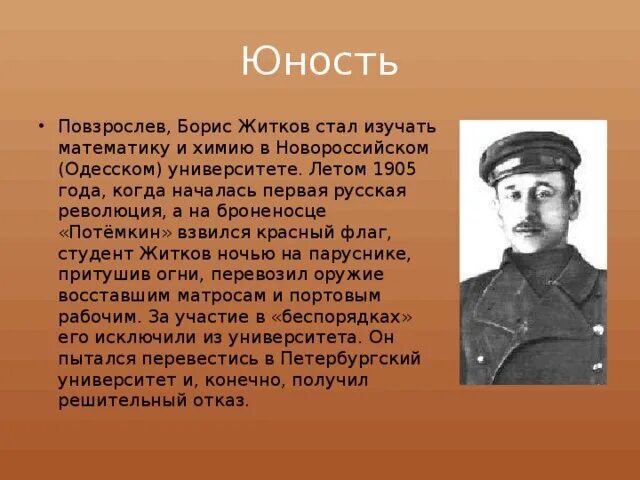 Юность

• Повзрослев, Борис Житков стал изучать математику и химию в Новороссийском (Одесском) университете. Летом 1905 года, когда началась первая русская революция, а на броненосце «Потёмкин» взвился красный флаг, студент Житков ночью на паруснике, притушив огни, перевозил оружие восставшим матросам и портовым рабочим. За участие в «беспорядках» его исключили из университета. Он пытался перевестись в Петербургский университет и, конечно, получил решительный отказ.